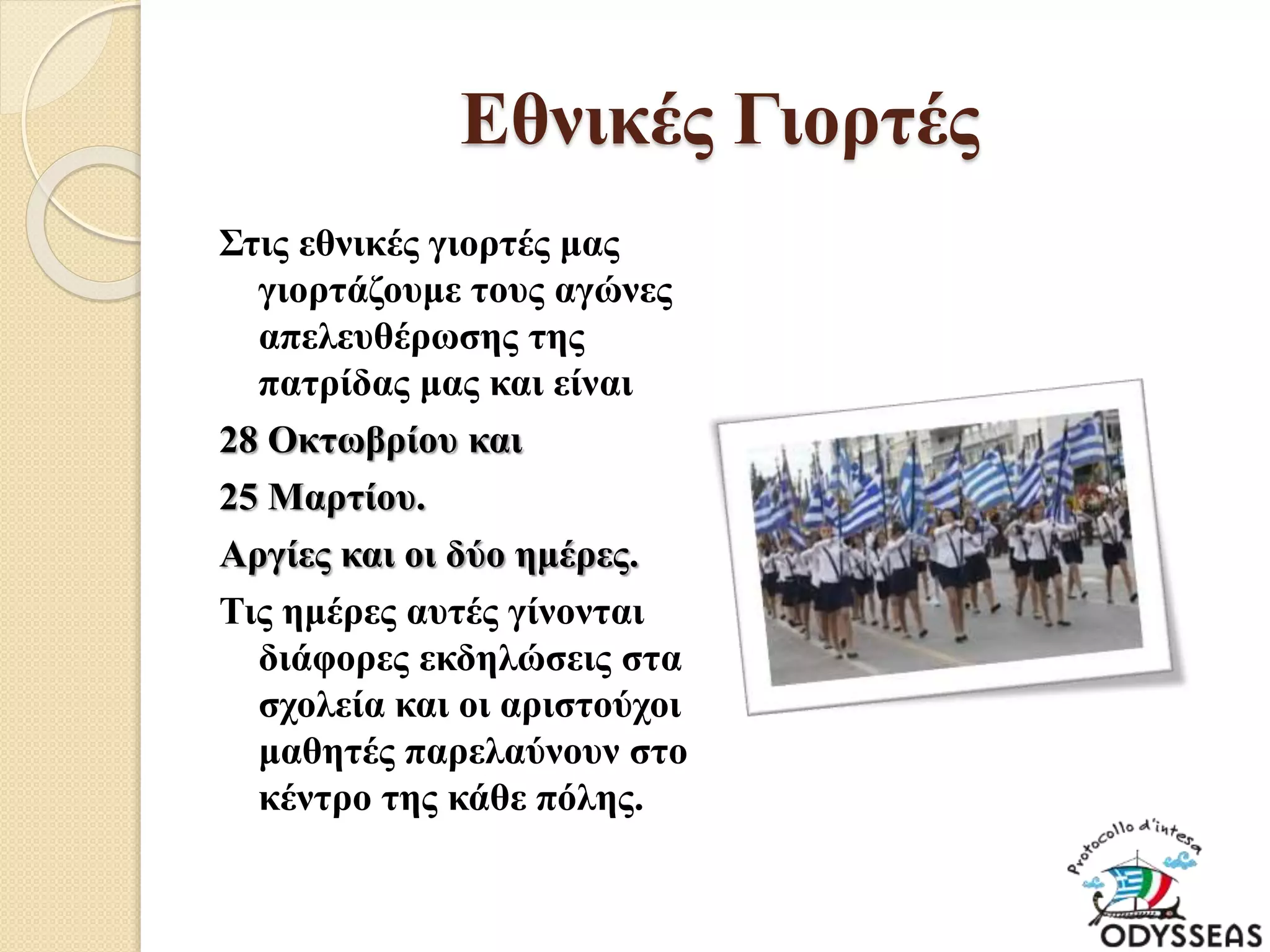 Εθνικές Γιορτές

Στις εθνικές γιορτές μας γιορτάζουμε τους αγώνες απελευθέρωσης της πατρίδας μας και είναι

28 Οκτωβρίου και

25 Μαρτίου.

Αργίες και οι δύο ημέρες.

Τις ημέρες αυτές γίνονται διάφορες εκδηλώσεις στα σχολεία και οι αριστούχοι μαθητές παρελαύνουν στο κέντρο της κάθε πόλης.

Protocollo d'intesa
ODYSSEAS